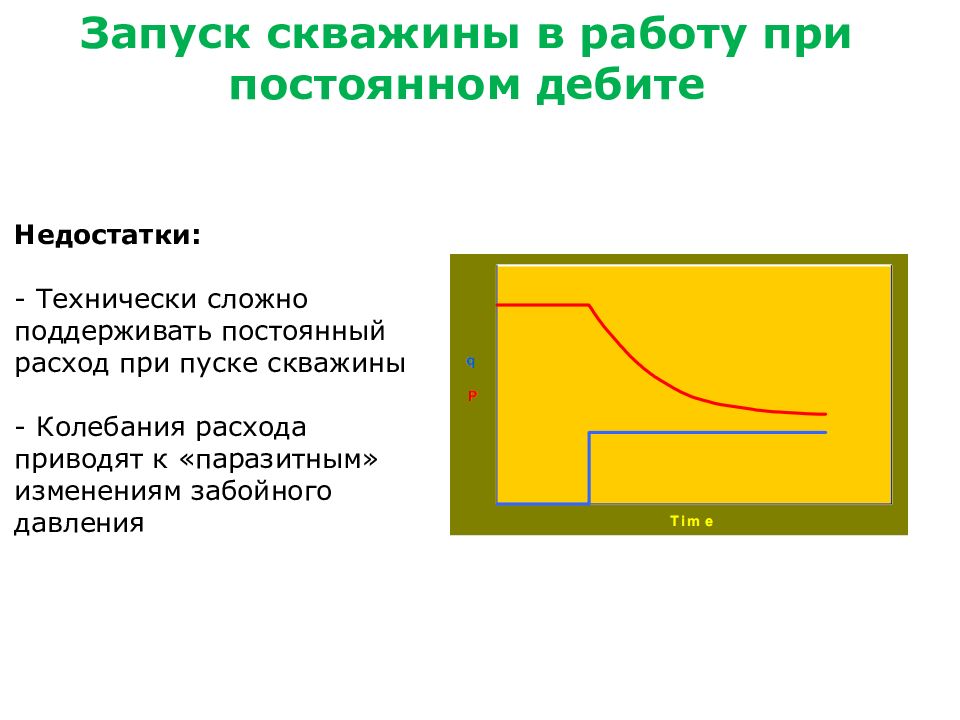 Запуск скважины в работу при постоянном дебите

Недостатки:

- Технически сложно поддерживать постоянный расход при пуске скважины

- Колебания расхода приводят к «паразитным» изменениям забойного давления

q
P
Time